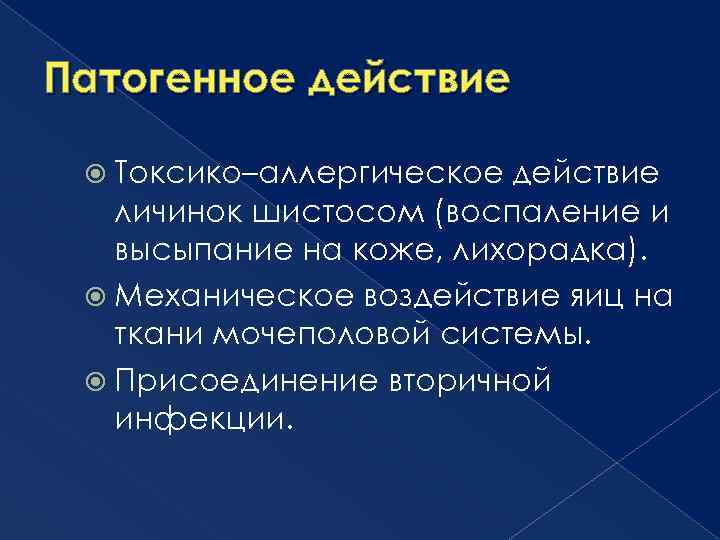 Патогенное действие

Токсико–аллергическое действие личинок шистосом (воспаление и высыпание на коже, лихорадка).

Механическое воздействие яиц на ткани мочеполовой системы.

Присоединение вторичной инфекции.